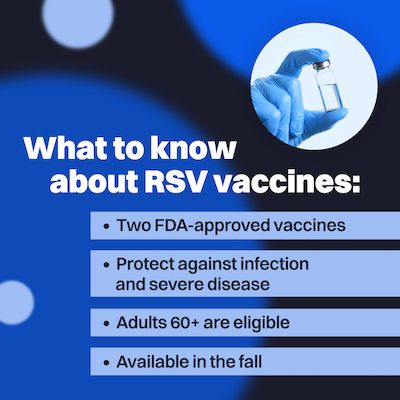 What to know about RSV vaccines:

• Two FDA-approved vaccines

• Protect against infection and severe disease

• Adults 60+ are eligible

• Available in the fall